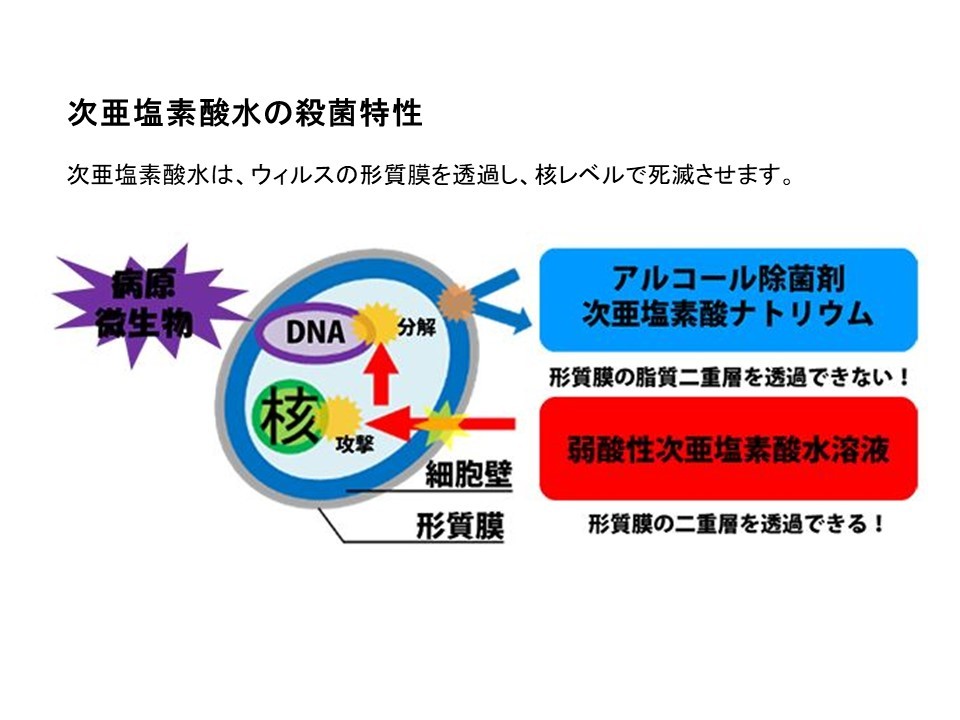 次亜塩素酸水の殺菌特性

次亜塩素酸水は、ウィルスの形質膜を透過し、核レベルで死滅させます。

病原微生物

DNA

分解

核

攻撃

細胞壁

形質膜

アルコール除菌剤
次亜塩素酸ナトリウム

形質膜の脂質二重層を透過できない！

弱酸性次亜塩素酸水溶液

形質膜の二重層を透過できる！